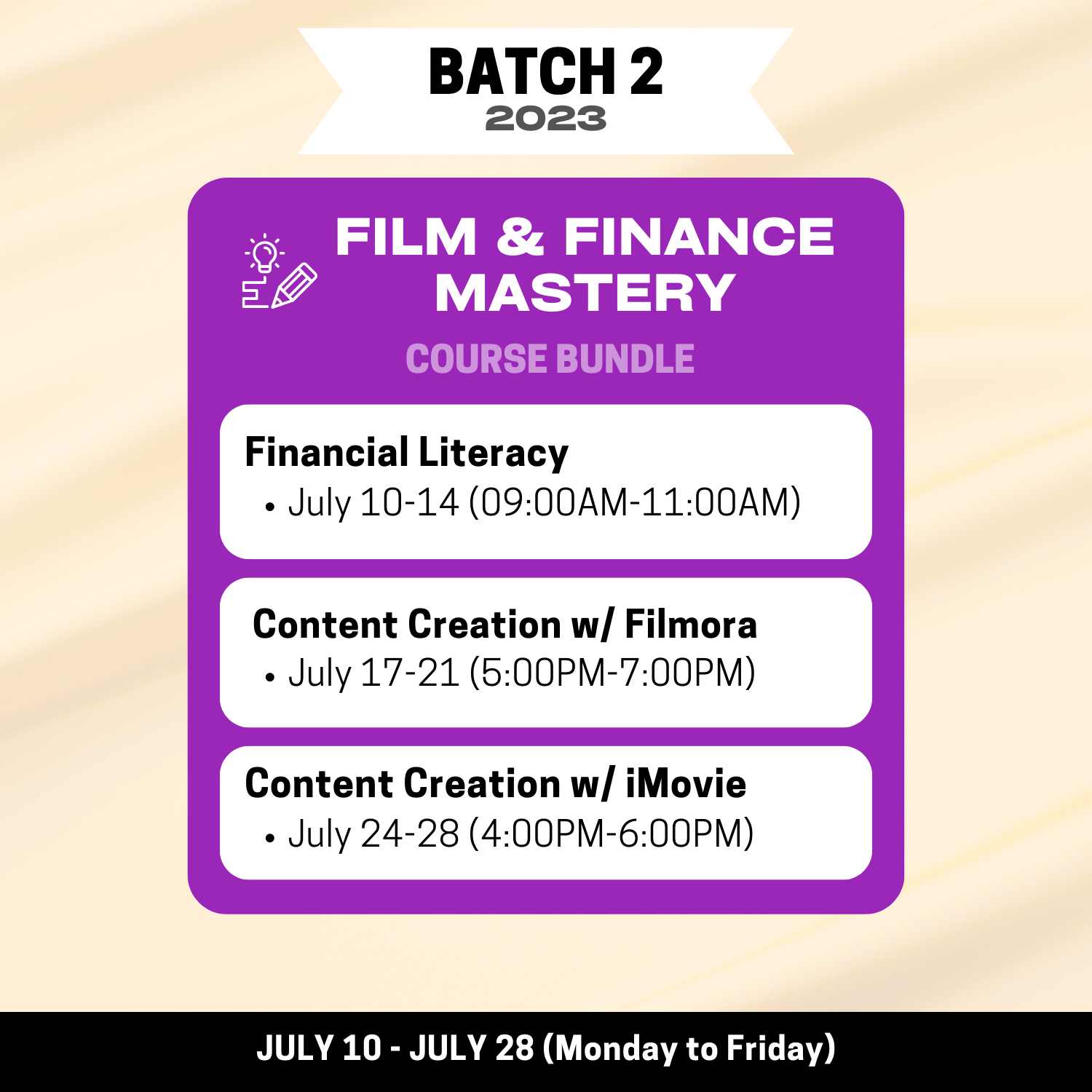 BATCH 2
2023

FILM & FINANCE MASTERY

COURSE BUNDLE

Financial Literacy
• July 10-14 (09:00AM-11:00AM)

Content Creation w/ Filmora
• July 17-21 (5:00PM-7:00PM)

Content Creation w/ iMovie
• July 24-28 (4:00PM-6:00PM)

JULY 10 - JULY 28 (Monday to Friday)